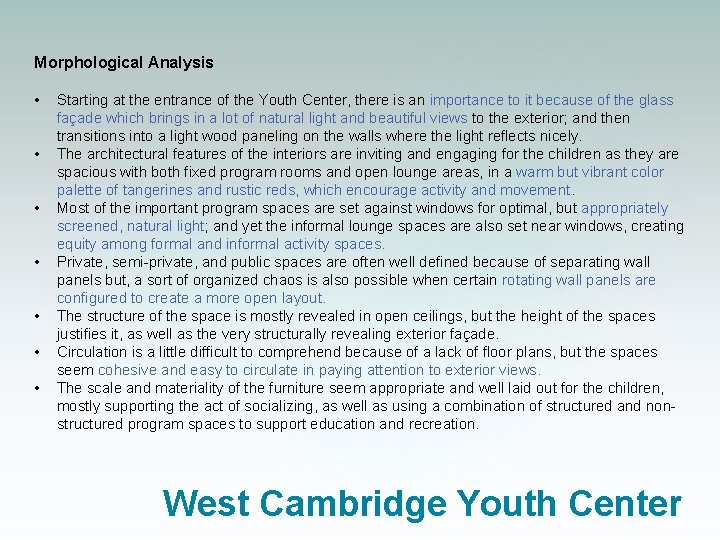 Morphological Analysis

• Starting at the entrance of the Youth Center, there is an importance to it because of the glass façade which brings in a lot of natural light and beautiful views to the exterior; and then transitions into a light wood paneling on the walls where the light reflects nicely.
• The architectural features of the interiors are inviting and engaging for the children as they are spacious with both fixed program rooms and open lounge areas, in a warm but vibrant color palette of tangerines and rustic reds, which encourage activity and movement.
• Most of the important program spaces are set against windows for optimal, but appropriately screened, natural light; and yet the informal lounge spaces are also set near windows, creating equity among formal and informal activity spaces.
• Private, semi-private, and public spaces are often well defined because of separating wall panels but, a sort of organized chaos is also possible when certain rotating wall panels are configured to create a more open layout.
• The structure of the space is mostly revealed in open ceilings, but the height of the spaces justifies it, as well as the very structurally revealing exterior façade.
• Circulation is a little difficult to comprehend because of a lack of floor plans, but the spaces seem cohesive and easy to circulate in paying attention to exterior views.
• The scale and materiality of the furniture seem appropriate and well laid out for the children, mostly supporting the act of socializing, as well as using a combination of structured and non-structured program spaces to support education and recreation.

West Cambridge Youth Center